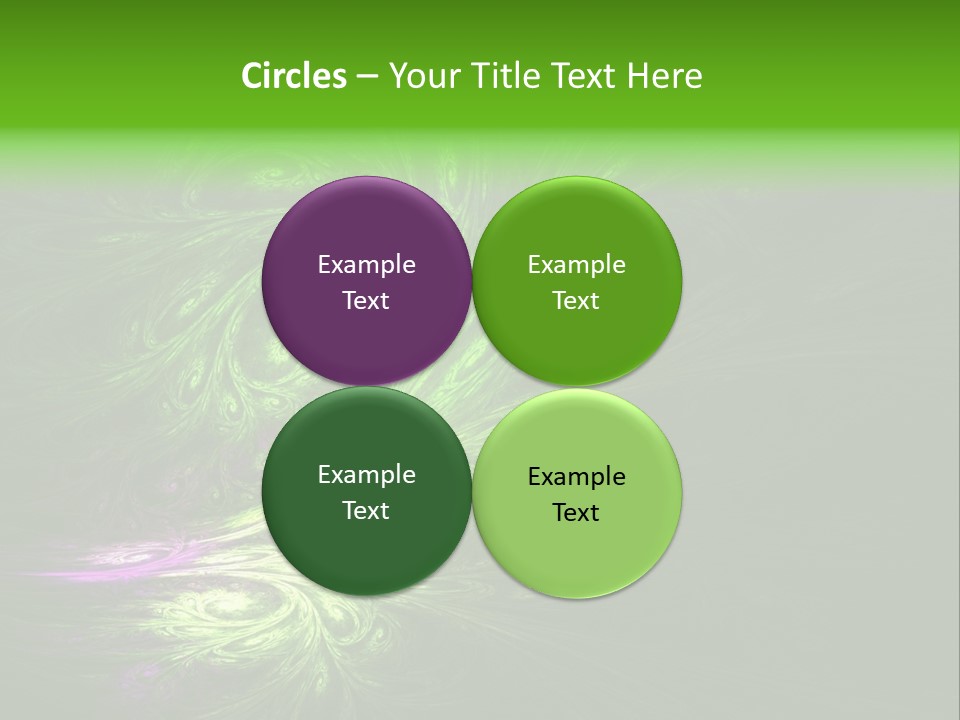 Circles – Your Title Text Here

Example Text

Example Text

Example Text

Example Text